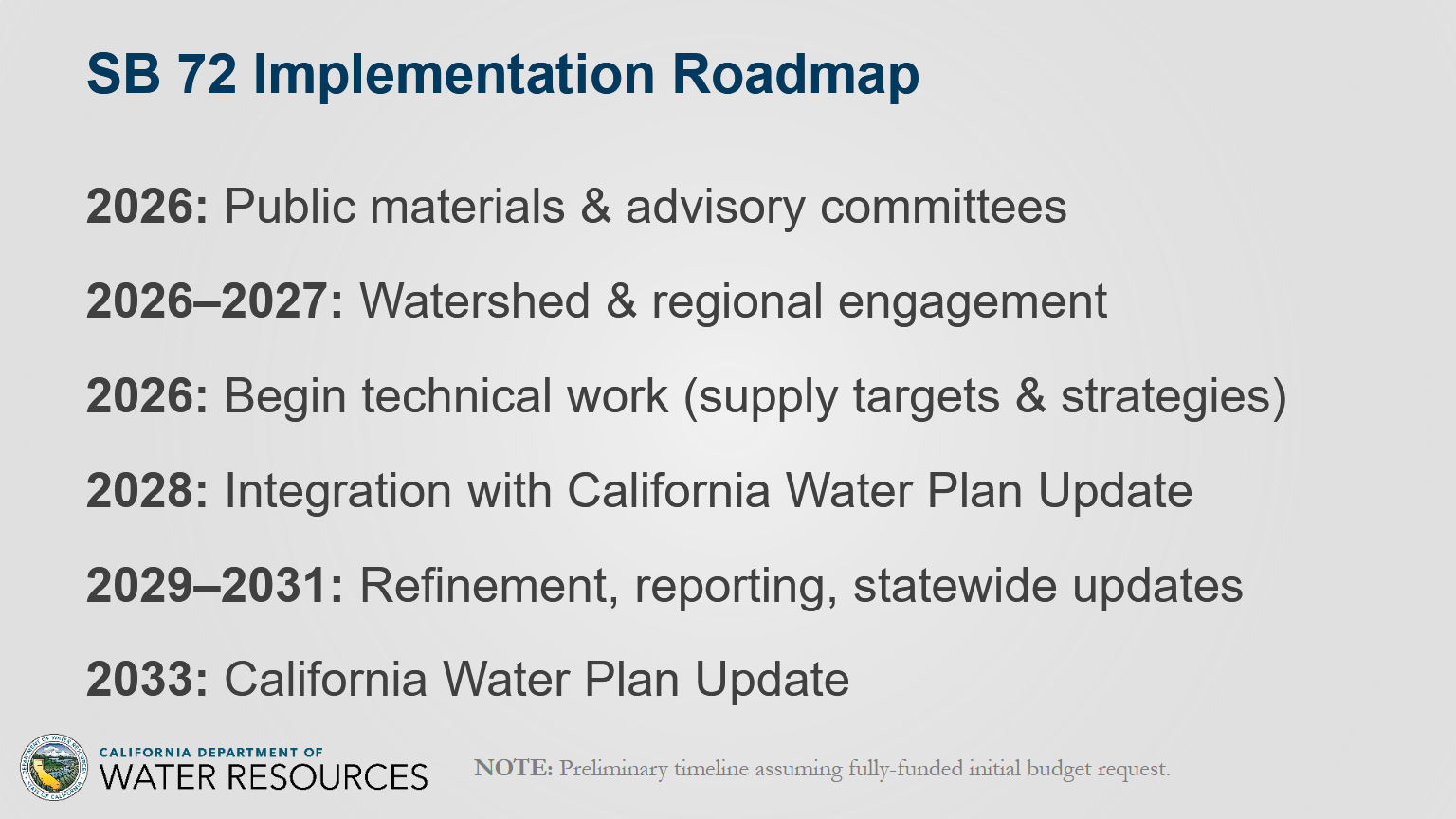 SB 72 Implementation Roadmap

2026: Public materials & advisory committees

2026–2027: Watershed & regional engagement

2026: Begin technical work (supply targets & strategies)

2028: Integration with California Water Plan Update

2029–2031: Refinement, reporting, statewide updates

2033: California Water Plan Update

DEPARTMENT OF WATER RESOURCES STATE OF CALIFORNIA

CALIFORNIA DEPARTMENT OF WATER RESOURCES

NOTE: Preliminary timeline assuming fully-funded initial budget request.